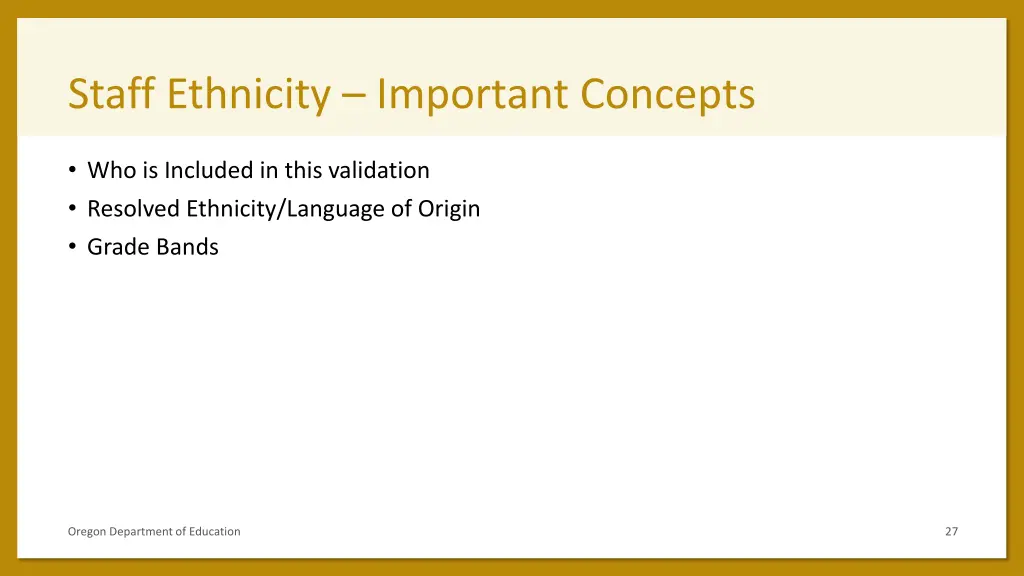 Staff Ethnicity – Important Concepts

• Who is Included in this validation
• Resolved Ethnicity/Language of Origin
• Grade Bands

Oregon Department of Education

27